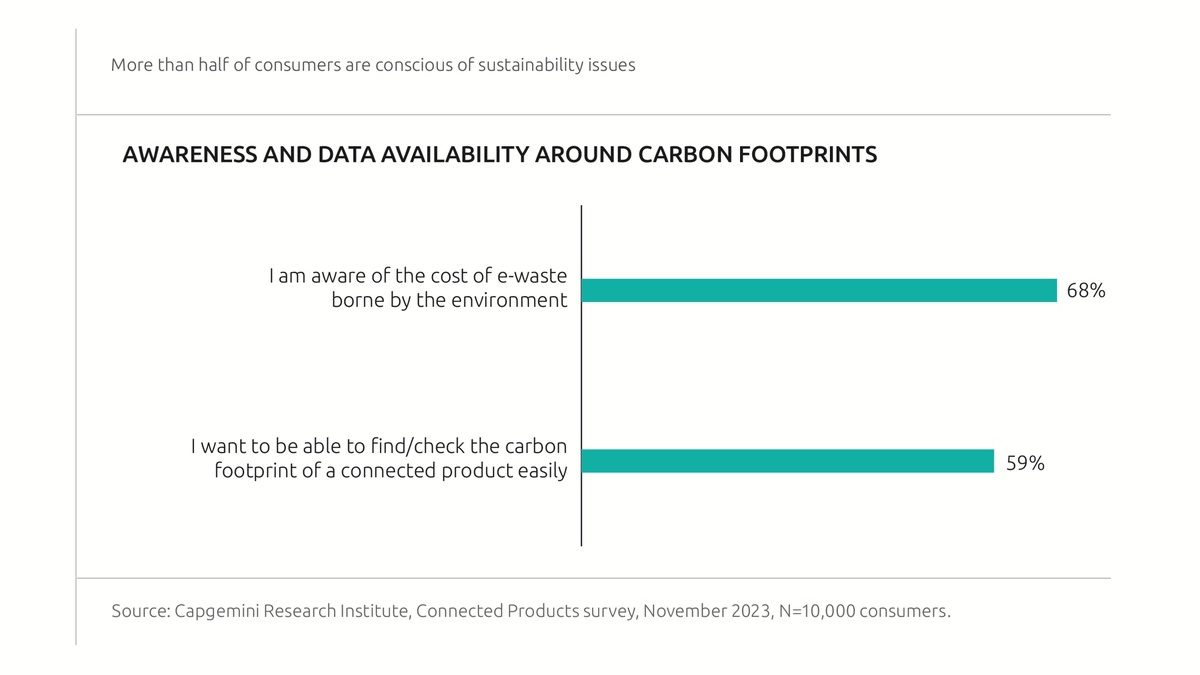 More than half of consumers are conscious of sustainability issues

AWARENESS AND DATA AVAILABILITY AROUND CARBON FOOTPRINTS

I am aware of the cost of e-waste borne by the environment

68%

I want to be able to find/check the carbon footprint of a connected product easily

59%

Source: Capgemini Research Institute, Connected Products survey, November 2023, N=10,000 consumers.